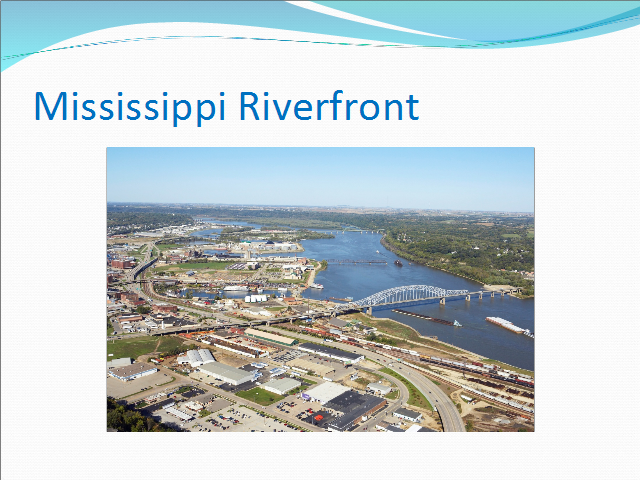 Mississippi Riverfront